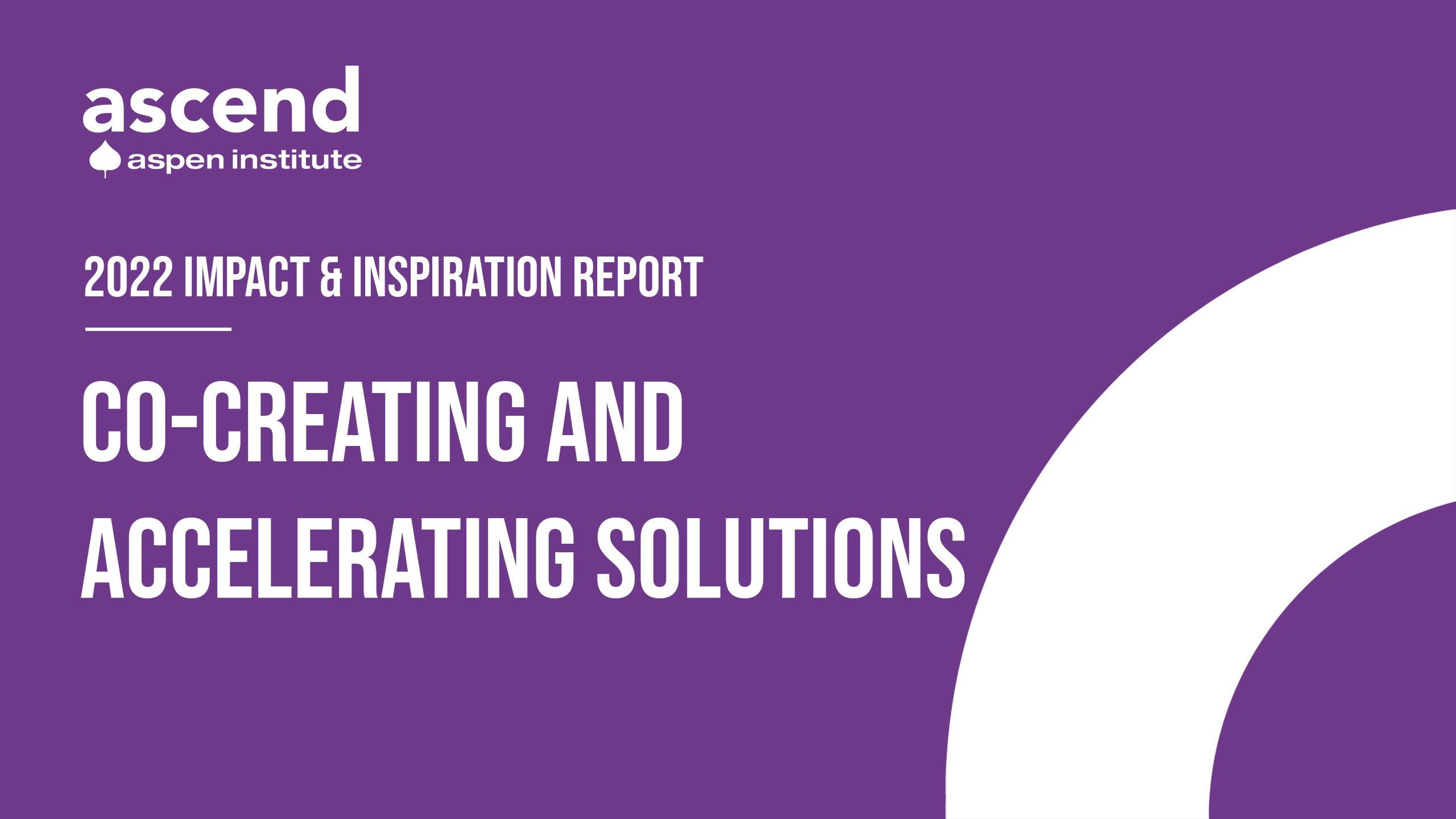 ascend
aspen institute

2022 IMPACT & INSPIRATION REPORT

CO-CREATING AND ACCELERATING SOLUTIONS